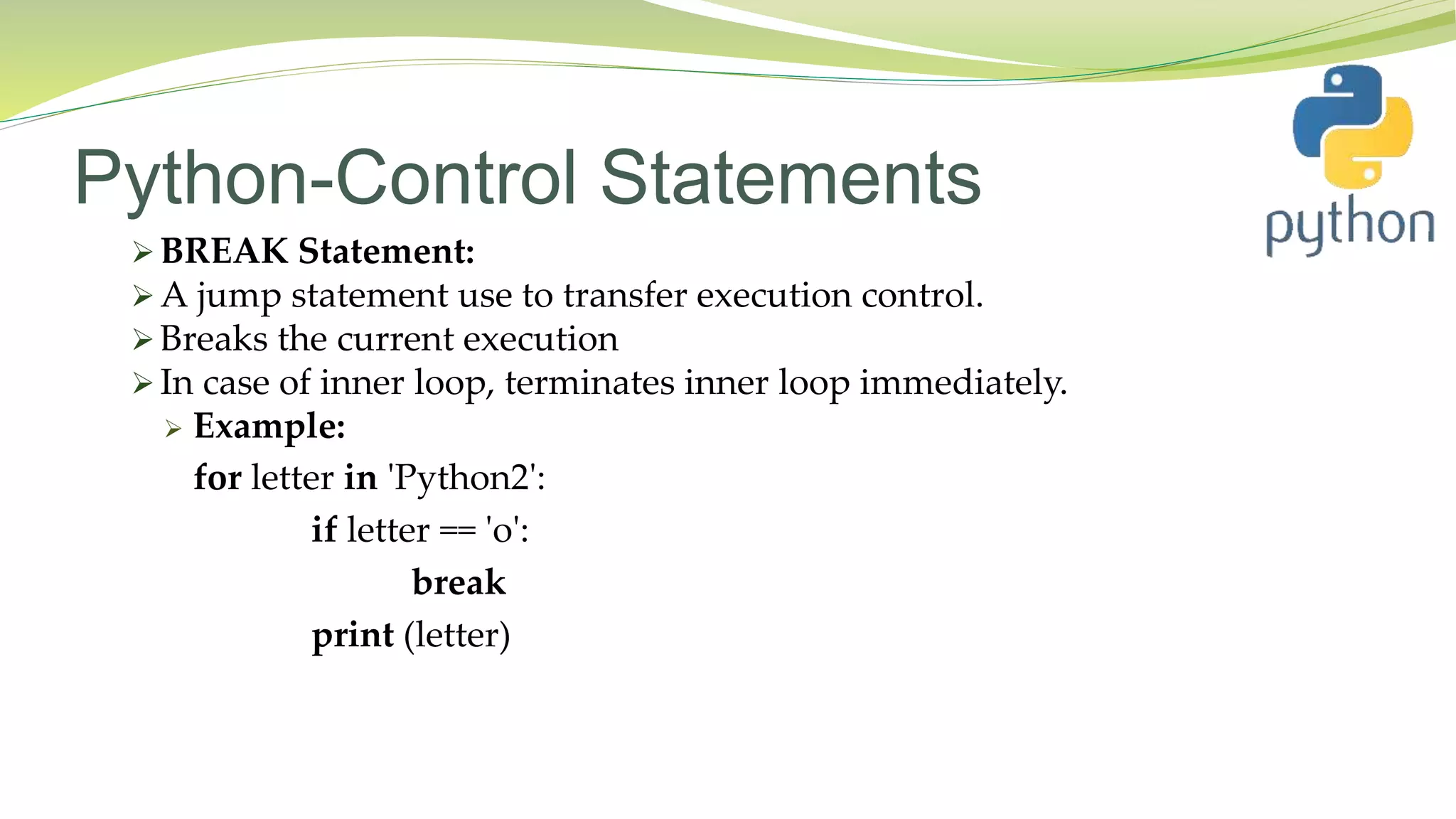 Python-Control Statements

python

➢ BREAK Statement:
➢ A jump statement use to transfer execution control.
➢ Breaks the current execution
➢ In case of inner loop, terminates inner loop immediately.
➢ Example:

for letter in 'Python2':
if letter == 'o':
break
print (letter)